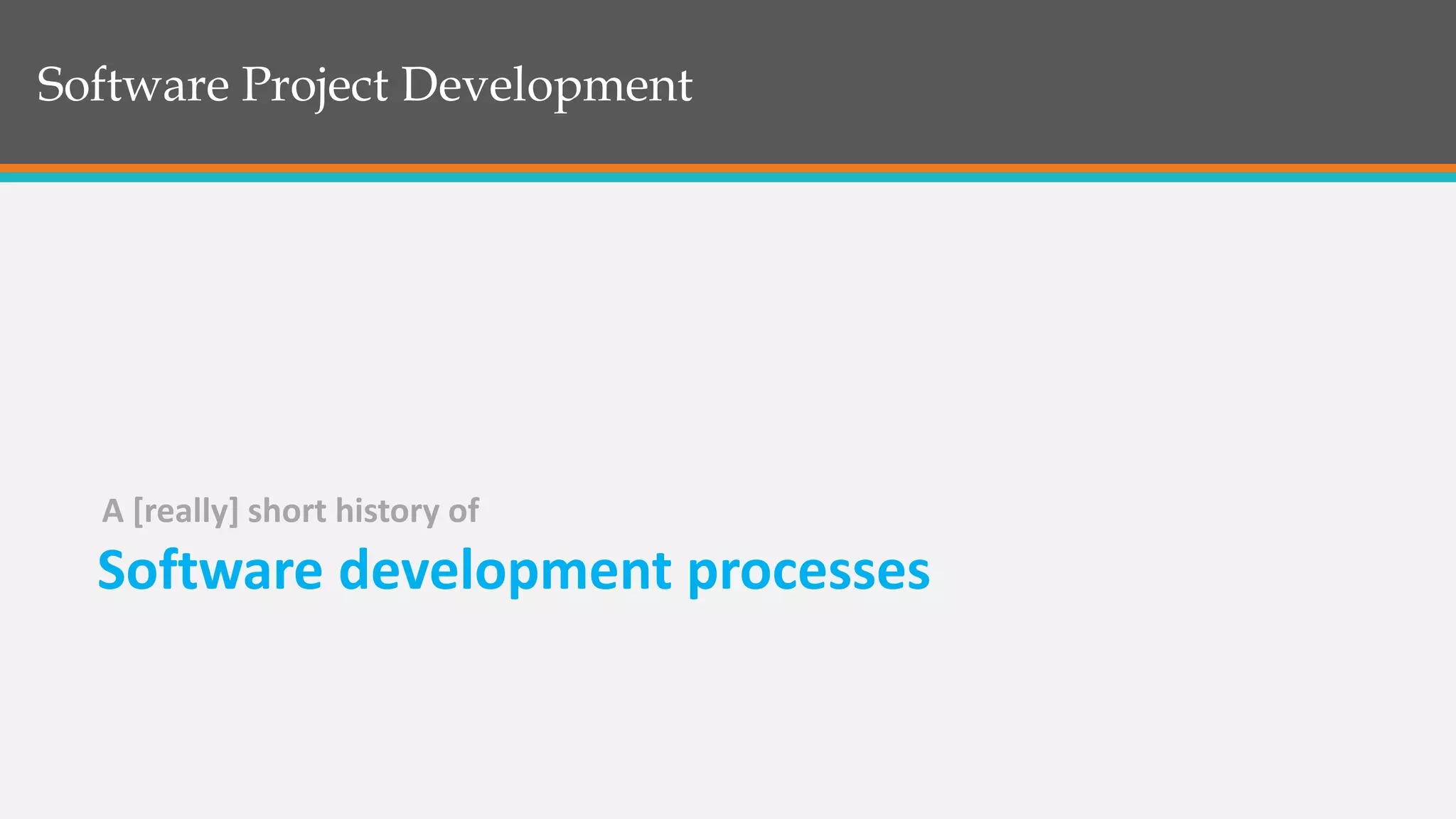 Software Project Development

A [really] short history of

Software development processes